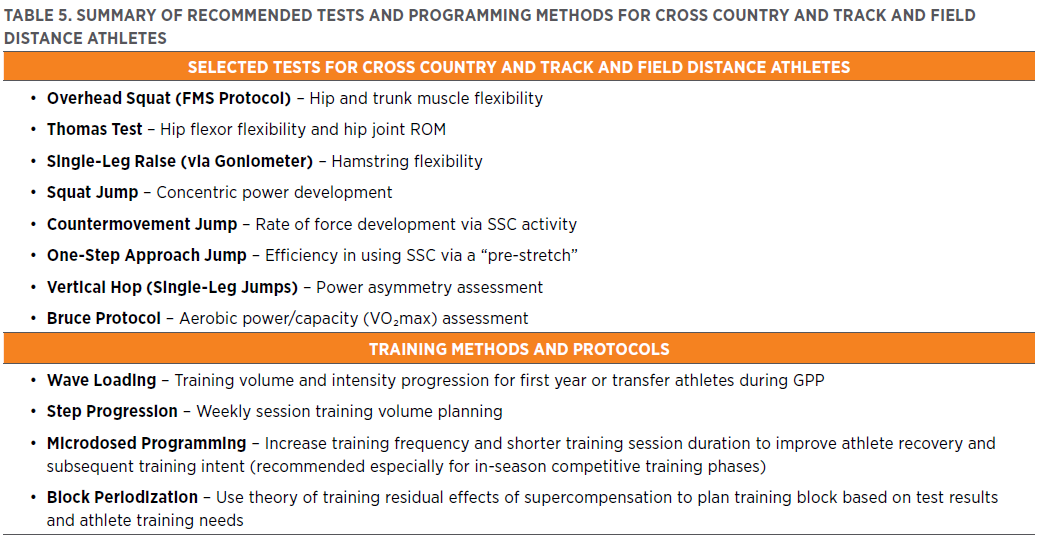 TABLE 5. SUMMARY OF RECOMMENDED TESTS AND PROGRAMMING METHODS FOR CROSS COUNTRY AND TRACK AND FIELD DISTANCE ATHLETES

SELECTED TESTS FOR CROSS COUNTRY AND TRACK AND FIELD DISTANCE ATHLETES

• Overhead Squat (FMS Protocol) – Hip and trunk muscle flexibility
• Thomas Test – Hip flexor flexibility and hip joint ROM
• Single-Leg Raise (via Goniometer) – Hamstring flexibility
• Squat Jump – Concentric power development
• Countermovement Jump – Rate of force development via SSC activity
• One-Step Approach Jump – Efficiency in using SSC via a "pre-stretch"
• Vertical Hop (Single-Leg Jumps) – Power asymmetry assessment
• Bruce Protocol – Aerobic power/capacity ($VO_2$max) assessment

TRAINING METHODS AND PROTOCOLS

• Wave Loading – Training volume and intensity progression for first year or transfer athletes during GPP
• Step Progression – Weekly session training volume planning
• Microdosed Programming – Increase training frequency and shorter training session duration to improve athlete recovery and subsequent training intent (recommended especially for in-season competitive training phases)
• Block Periodization – Use theory of training residual effects of supercompensation to plan training block based on test results and athlete training needs